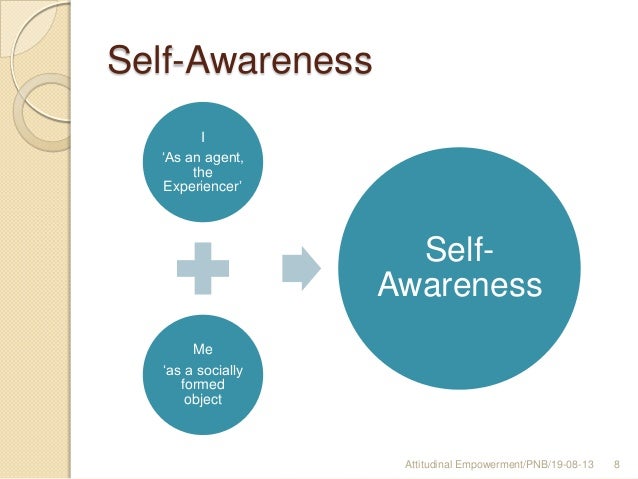 Self-Awareness

I

'As an agent, the Experiencer'

Me

'as a socially formed object

Self-Awareness

Attitudinal Empowerment/PNB/19-08-13 8